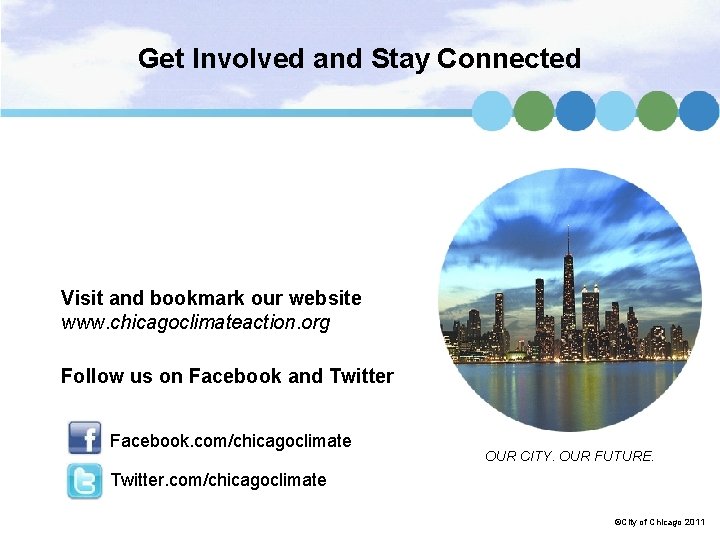 Get Involved and Stay Connected

Visit and bookmark our website
www.chicagoclimateaction.org

Follow us on Facebook and Twitter

Facebook.com/chicagoclimate

Twitter.com/chicagoclimate

OUR CITY. OUR FUTURE.

©City of Chicago 2011